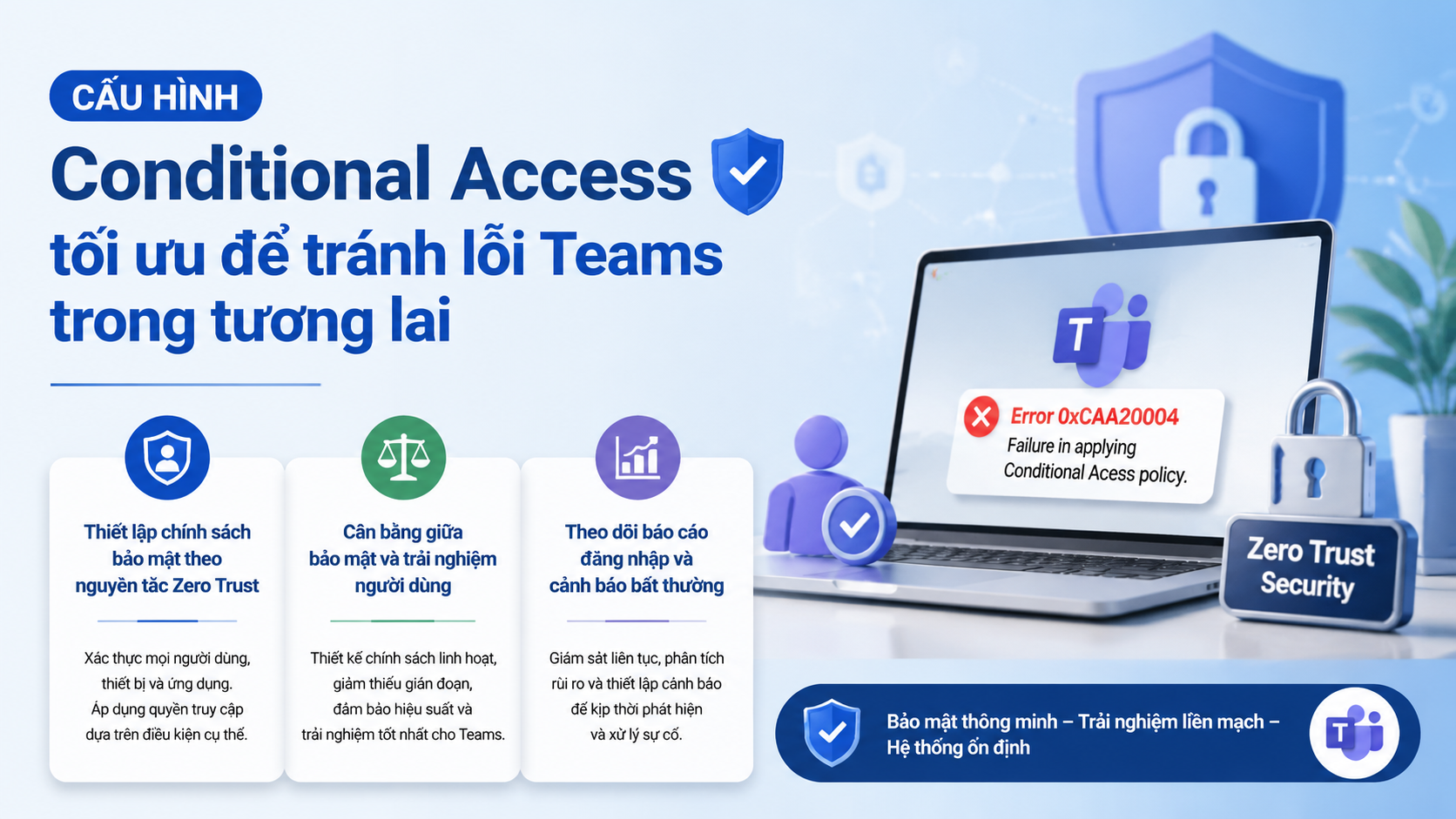 CẤU HÌNH

Conditional Access tối ưu để tránh lỗi Teams trong tương lai

Thiết lập chính sách bảo mật theo nguyên tắc Zero Trust

Xác thực mọi người dùng, thiết bị và ứng dụng. Áp dụng quyền truy cập dựa trên điều kiện cụ thể.

Cân bằng giữa bảo mật và trải nghiệm người dùng

Thiết kế chính sách linh hoạt, giảm thiểu gián đoạn, đảm bảo hiệu suất và trải nghiệm tốt nhất cho Teams.

Theo dõi báo cáo đăng nhập và cảnh báo bất thường

Giám sát liên tục, phân tích rủi ro và thiết lập cảnh báo để kịp thời phát hiện và xử lý sự cố.

T

Error 0xCAA20004
Failure in applying Conditional Acess policy.

Zero Trust Security

Bảo mật thông minh – Trải nghiệm liền mạch – Hệ thống ổn định

T